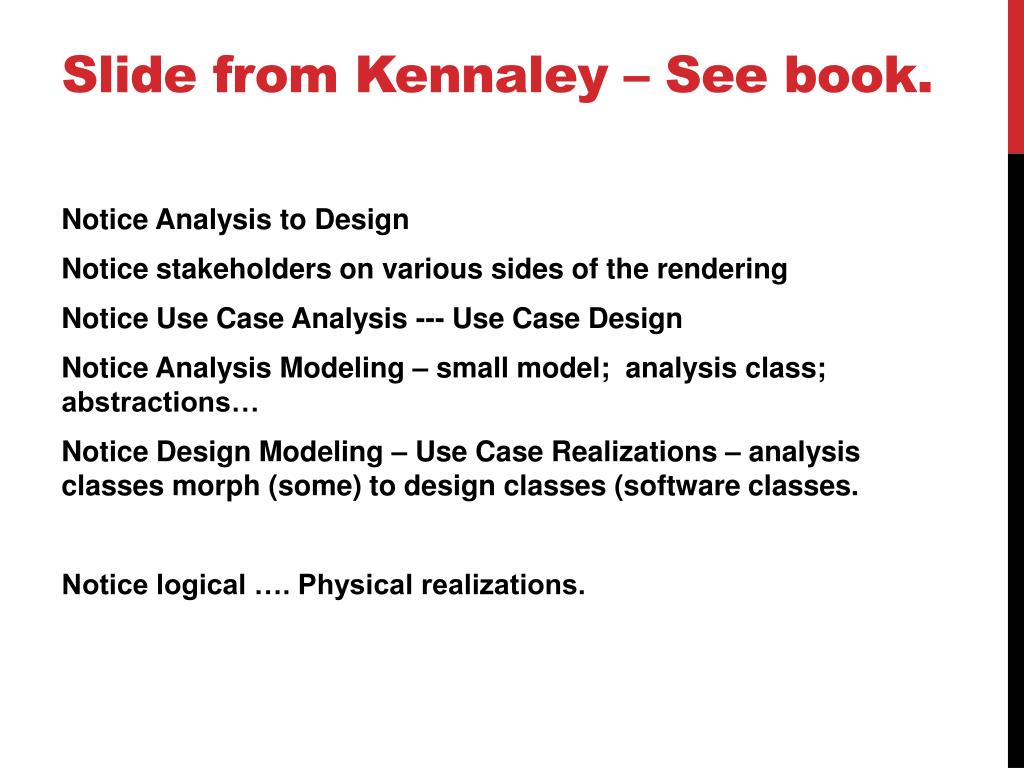 Slide from Kennaley – See book.

Notice Analysis to Design

Notice stakeholders on various sides of the rendering

Notice Use Case Analysis --- Use Case Design

Notice Analysis Modeling – small model; analysis class; abstractions…

Notice Design Modeling – Use Case Realizations – analysis classes morph (some) to design classes (software classes.

Notice logical …. Physical realizations.